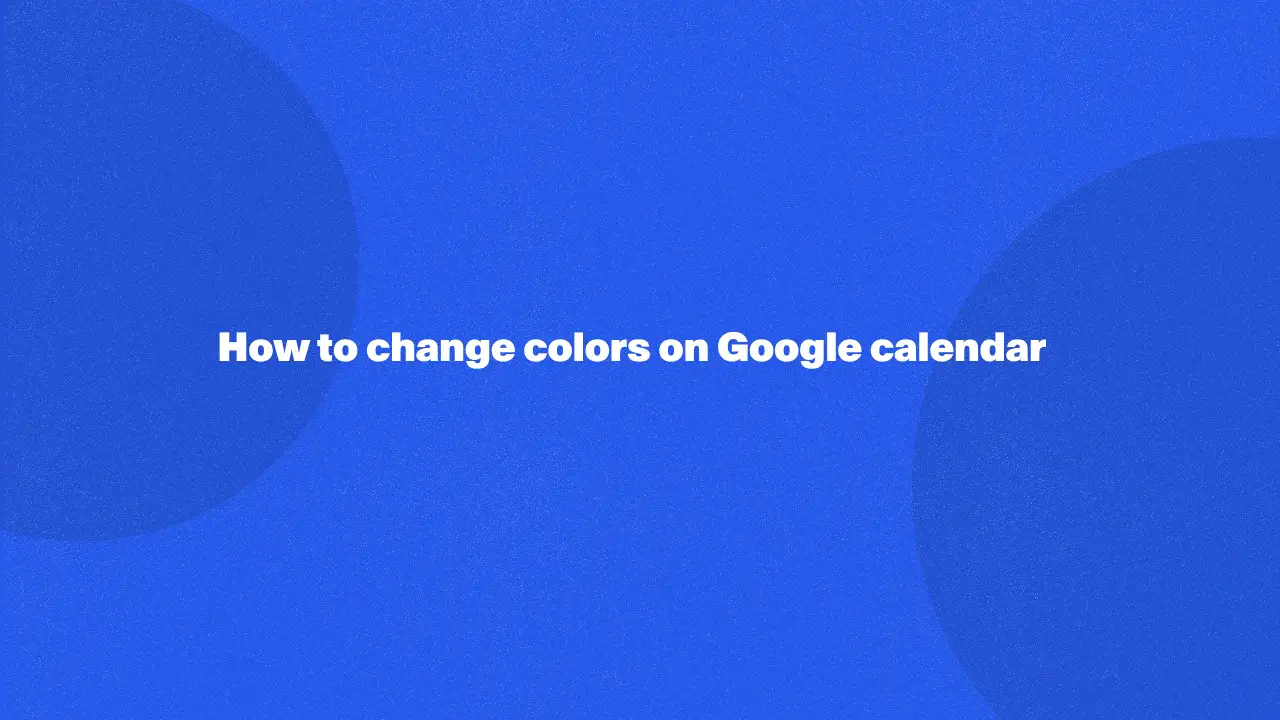 How to change colors on Google calendar